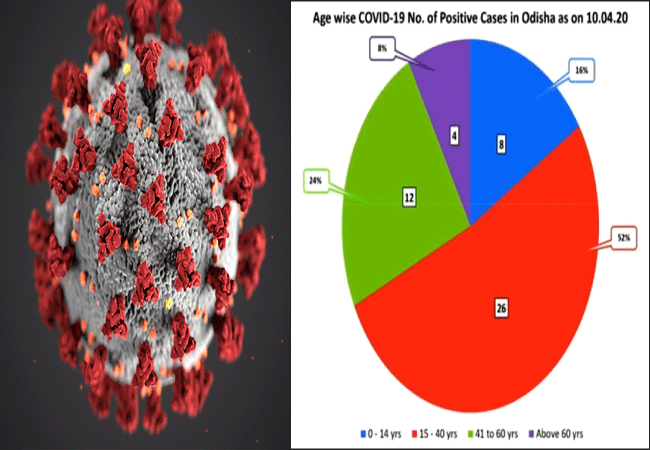 Age wise COVID-19 No. of Positive Cases in Odisha as on 10.04.20

8%

16%

4

8

24%

12

52%

26

0 - 14 yrs
15 - 40 yrs
41 to 60 yrs
Above 60 yrs